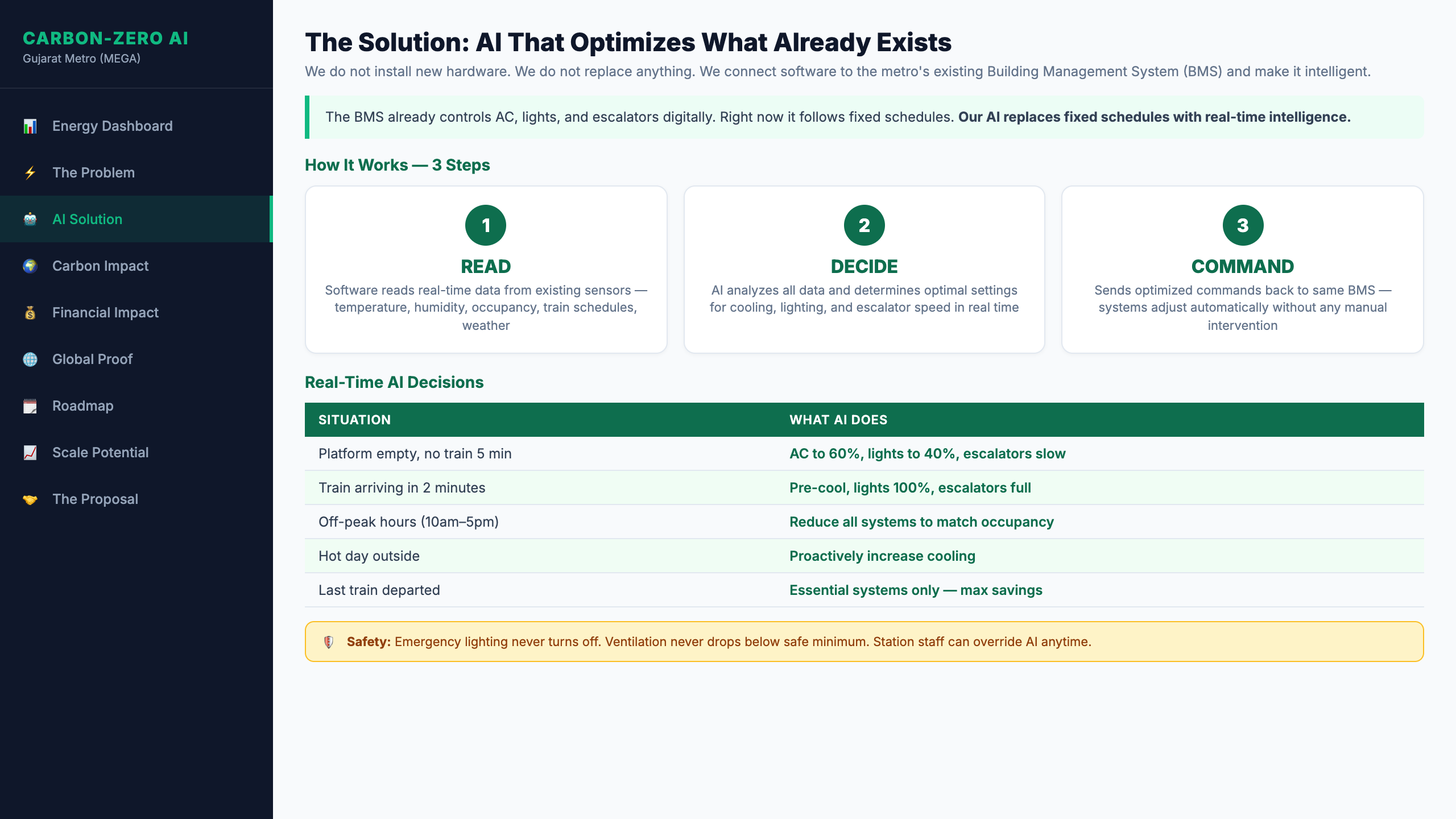 CARBON-ZERO AI
Gujarat Metro (MEGA)

Energy Dashboard
The Problem
AI Solution
Carbon Impact
Financial Impact
Global Proof
Roadmap
Scale Potential
The Proposal

The Solution: AI That Optimizes What Already Exists

We do not install new hardware. We do not replace anything. We connect software to the metro's existing Building Management System (BMS) and make it intelligent.

The BMS already controls AC, lights, and escalators digitally. Right now it follows fixed schedules. Our AI replaces fixed schedules with real-time intelligence.

How It Works — 3 Steps

1
READ
Software reads real-time data from existing sensors — temperature, humidity, occupancy, train schedules, weather

2
DECIDE
AI analyzes all data and determines optimal settings for cooling, lighting, and escalator speed in real time

3
COMMAND
Sends optimized commands back to same BMS — systems adjust automatically without any manual intervention

Real-Time AI Decisions

| SITUATION | WHAT AI DOES |
|---|---|
| Platform empty, no train 5 min | AC to 60%, lights to 40%, escalators slow |
| Train arriving in 2 minutes | Pre-cool, lights 100%, escalators full |
| Off-peak hours (10am–5pm) | Reduce all systems to match occupancy |
| Hot day outside | Proactively increase cooling |
| Last train departed | Essential systems only — max savings |

Safety: Emergency lighting never turns off. Ventilation never drops below safe minimum. Station staff can override AI anytime.